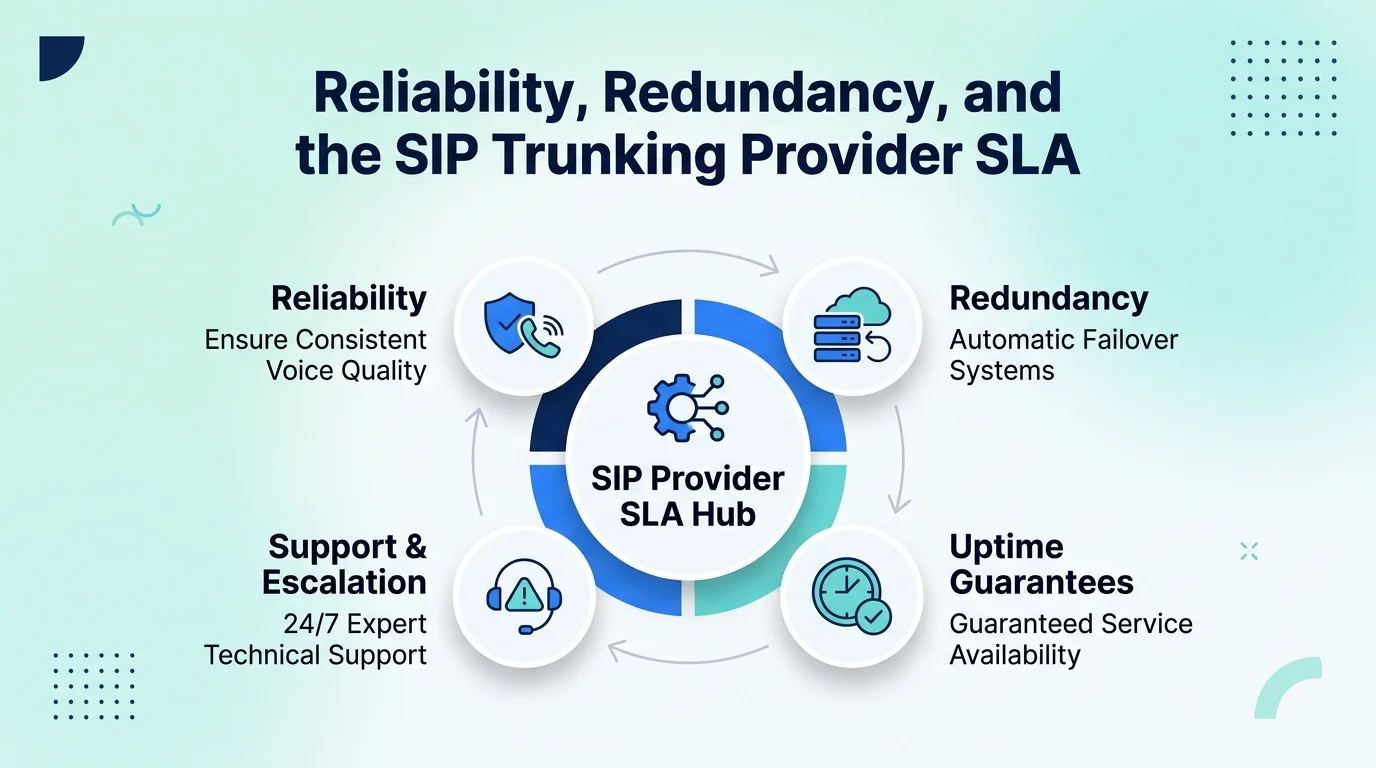 Reliability, Redundancy, and the SIP Trunking Provider SLA

Reliability
Ensure Consistent Voice Quality

Redundancy
Automatic Failover Systems

SIP Provider SLA Hub

Support & Escalation
24/7 Expert Technical Support

Uptime Guarantees
Guaranteed Service Availability